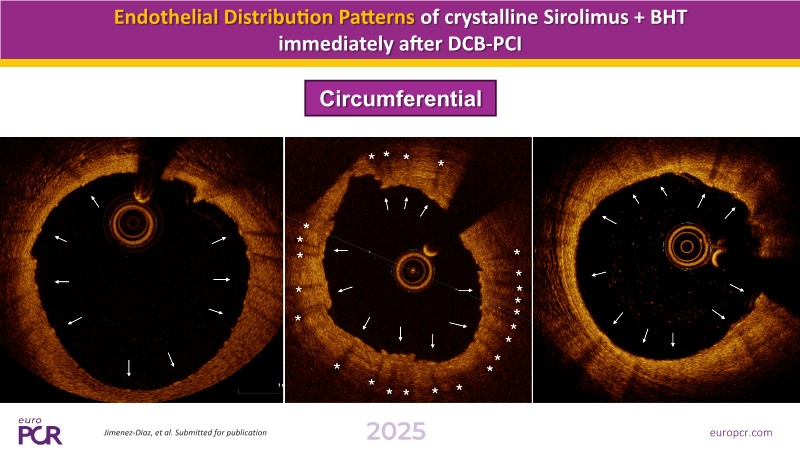 Endothelial Distribution Patterns of crystalline Sirolimus + BHT immediately after DCB-PCI

Circumferential

euro PCR

Jimenez-Diaz, et al. Submitted for publication

2025

europcr.com